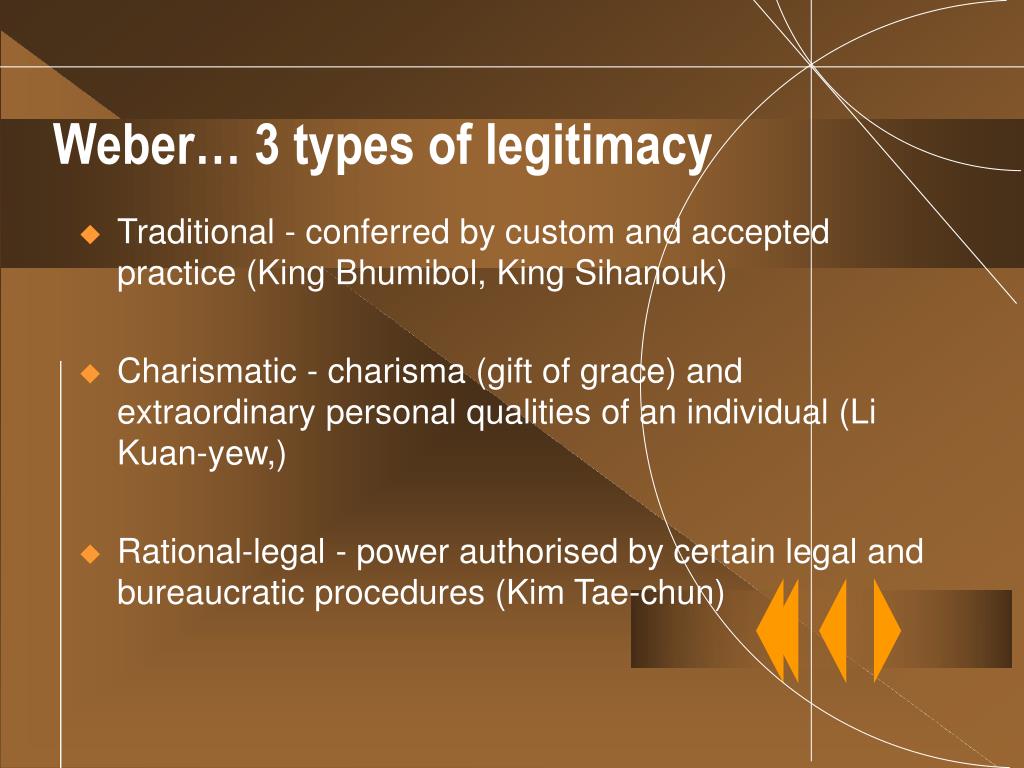 Weber… 3 types of legitimacy

Traditional - conferred by custom and accepted practice (King Bhumibol, King Sihanouk)

Charismatic - charisma (gift of grace) and extraordinary personal qualities of an individual (Li Kuan-yew,)

Rational-legal - power authorised by certain legal and bureaucratic procedures (Kim Tae-chun)